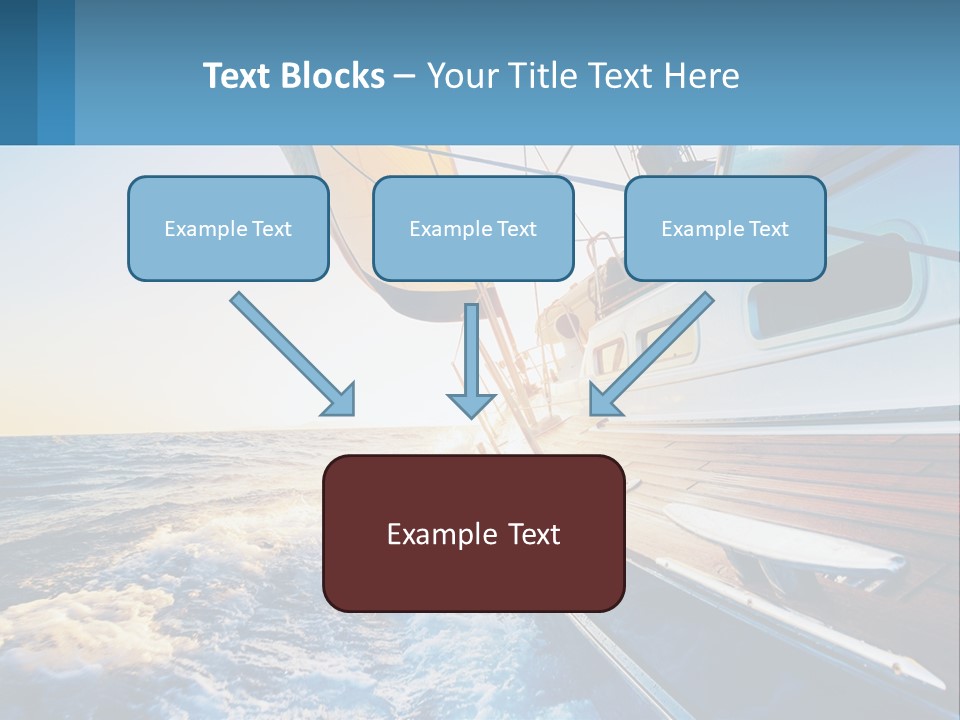 Text Blocks – Your Title Text Here

Example Text

Example Text

Example Text

Example Text